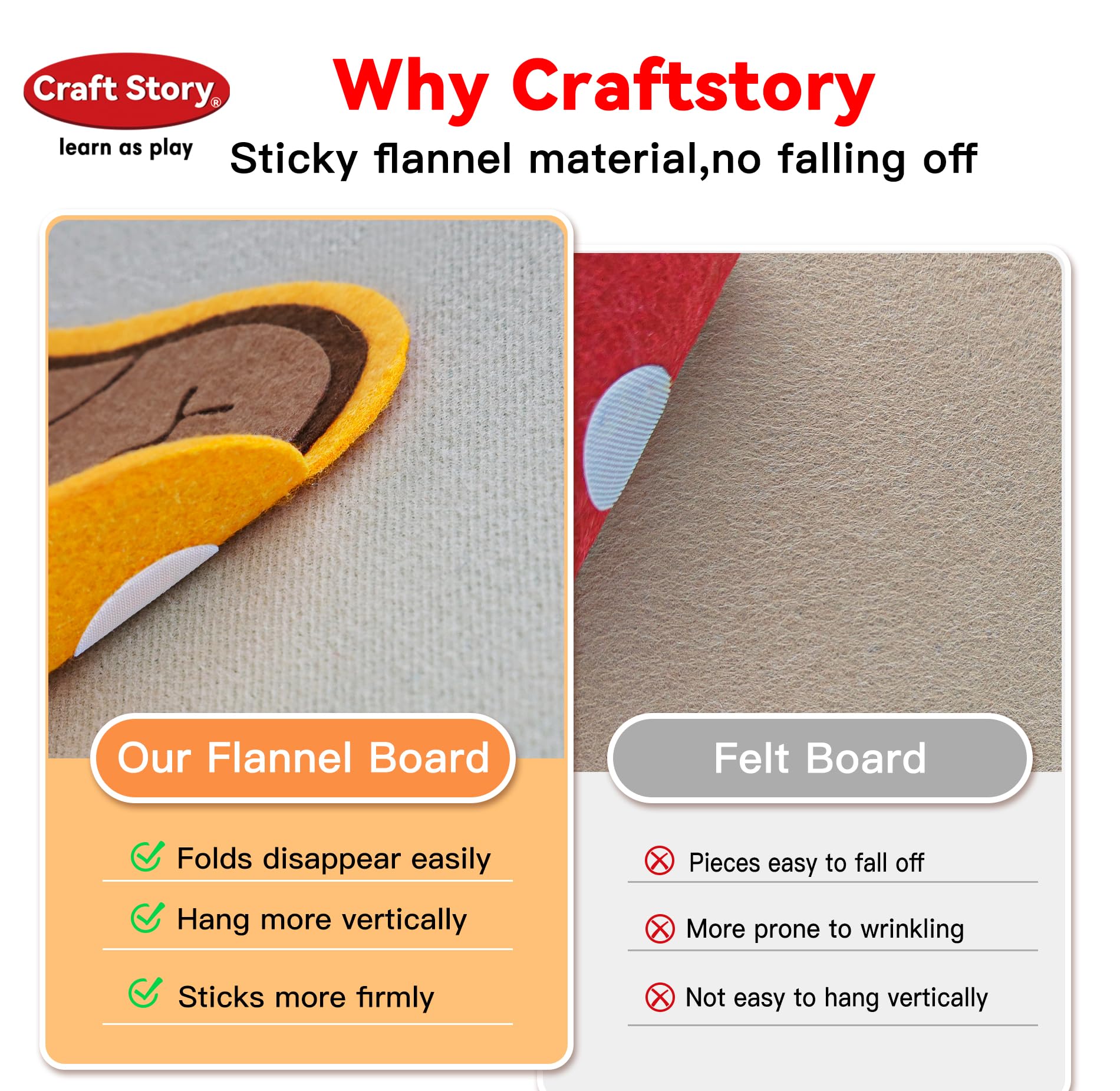 Craft Story®
learn as play

Why Craftstory

Sticky flannel material,no falling off

Our Flannel Board

Folds disappear easily

Hang more vertically

Sticks more firmly

Felt Board

Pieces easy to fall off

More prone to wrinkling

Not easy to hang vertically